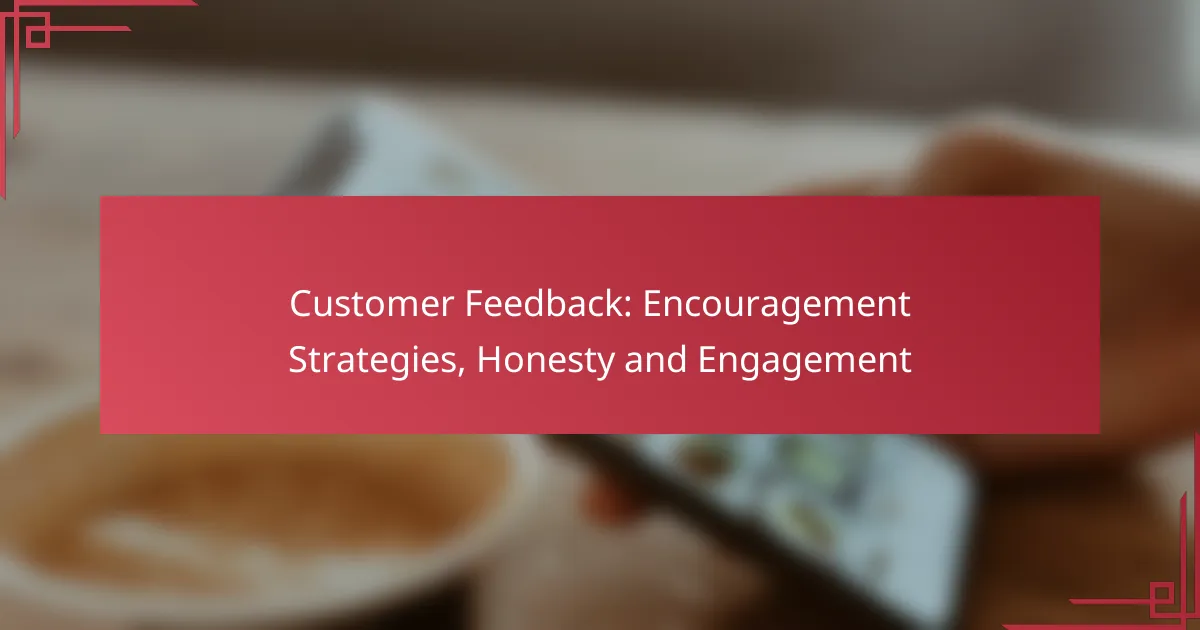 Customer Feedback: Encouragement Strategies, Honesty and Engagement